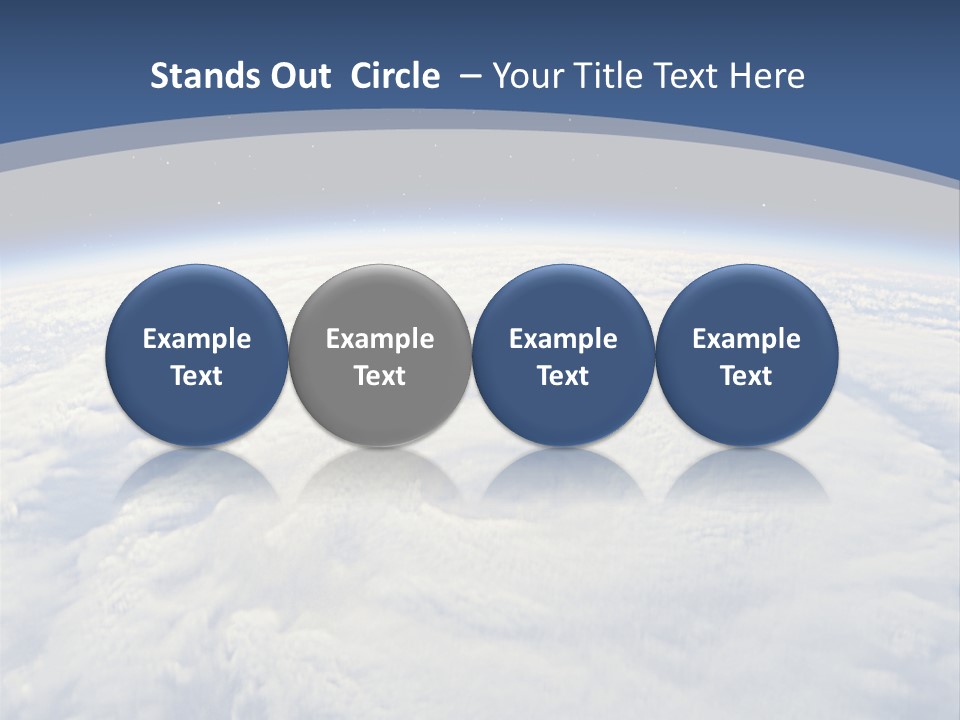 Stands Out Circle – Your Title Text Here

Example Text

Example Text

Example Text

Example Text